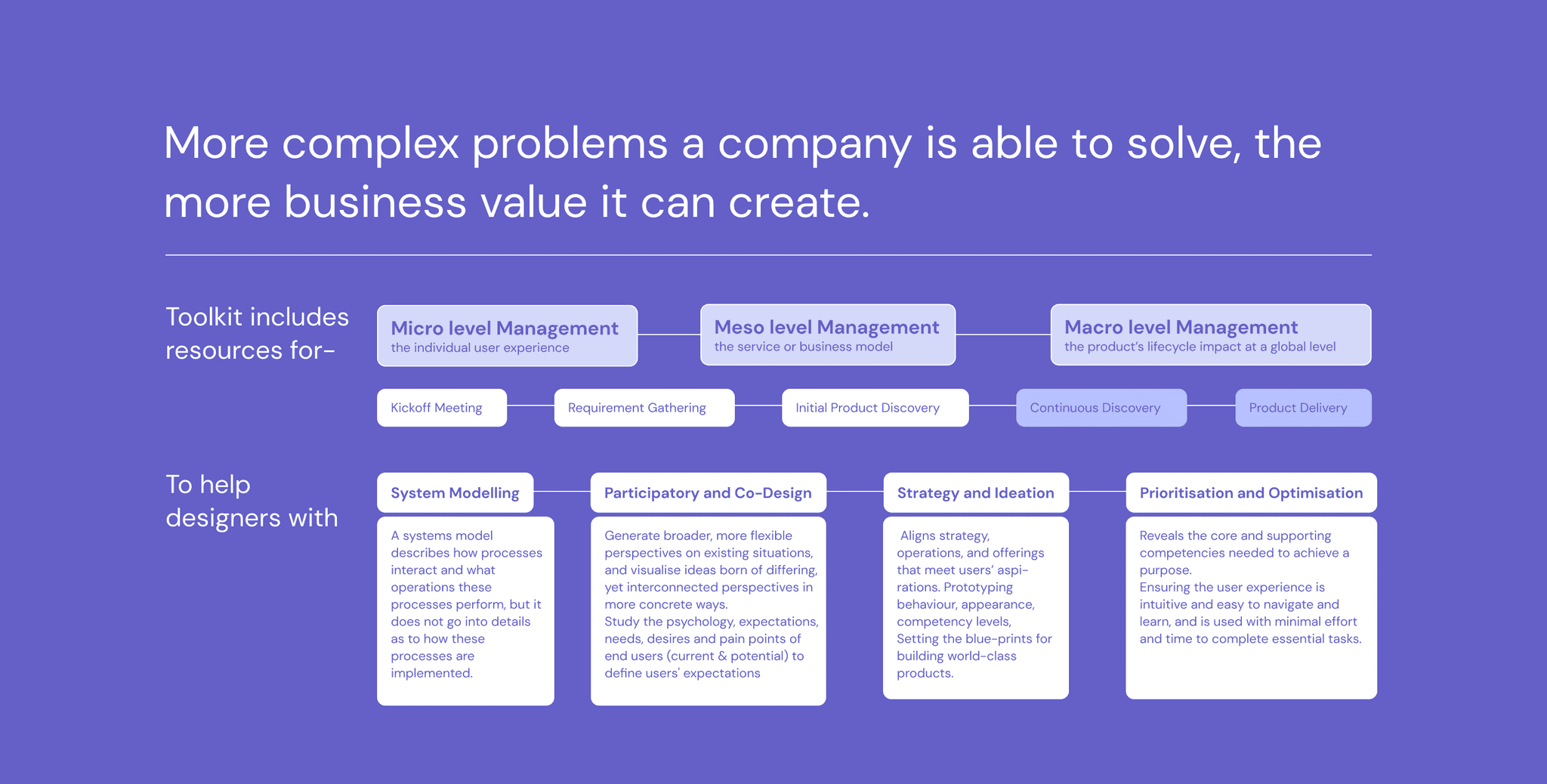 More complex problems a company is able to solve, the more business value it can create.

Toolkit includes resources for-

Micro level Management
the individual user experience

Meso level Management
the service or business model

Macro level Management
the product's lifecycle impact at a global level

Kickoff Meeting

Requirement Gathering

Initial Product Discovery

Continuous Discovery

Product Delivery

To help designers with

System Modelling

A systems model describes how processes interact and what operations these processes perform, but it does not go into details as to how these processes are implemented.

Participatory and Co-Design

Generate broader, more flexible perspectives on existing situations, and visualise ideas born of differing, yet interconnected perspectives in more concrete ways.
Study the psychology, expectations, needs, desires and pain points of end users (current & potential) to define users' expectations

Strategy and Ideation

Aligns strategy, operations, and offerings that meet users' aspirations. Prototyping behaviour, appearance, competency levels,
Setting the blue-prints for building world-class products.

Prioritisation and Optimisation

Reveals the core and supporting competencies needed to achieve a purpose.
Ensuring the user experience is intuitive and easy to navigate and learn, and is used with minimal effort and time to complete essential tasks.